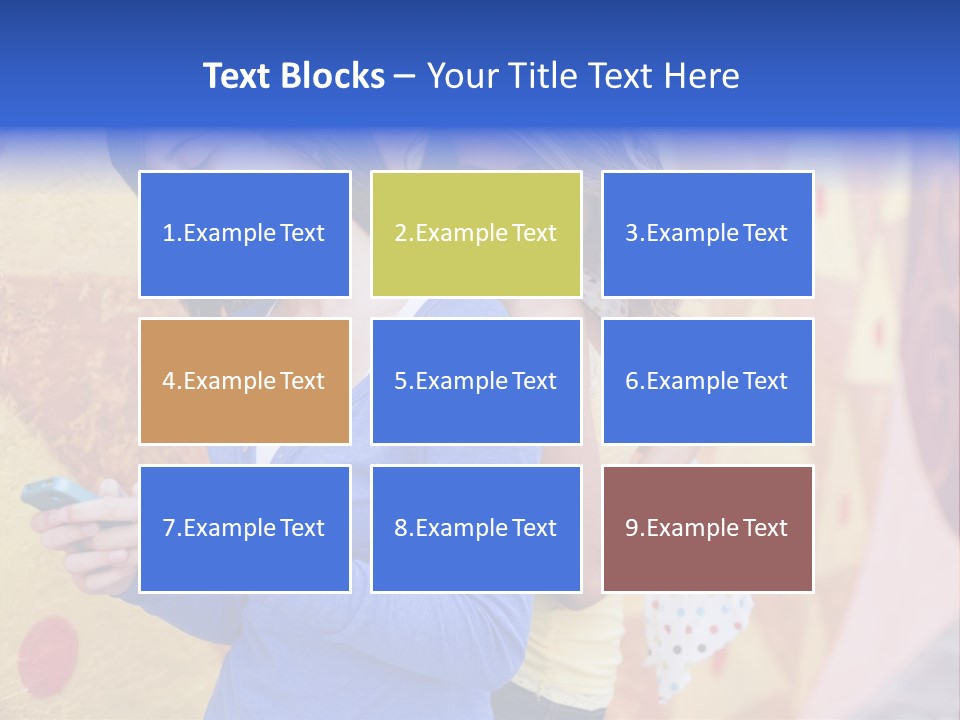 Text Blocks – Your Title Text Here

1.Example Text

2.Example Text

3.Example Text

4.Example Text

5.Example Text

6.Example Text

7.Example Text

8.Example Text

9.Example Text